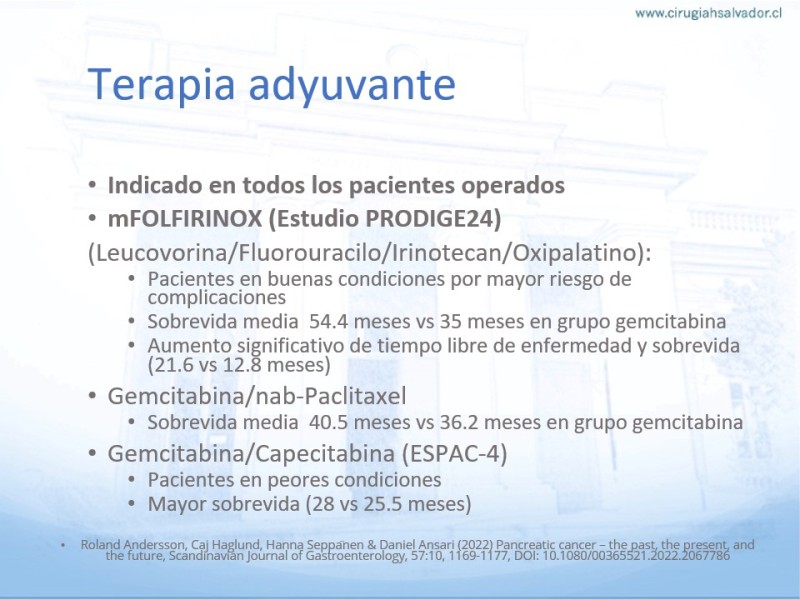 www.cirugiahsalvador.cl

Terapia adyuvante

• Indicado en todos los pacientes operados
• mFOLFIRINOX (Estudio PRODIGE24)
(Leucovorina/Fluorouracilo/Irinotecan/Oxipalatino):
• Pacientes en buenas condiciones por mayor riesgo de complicaciones
• Sobrevida media 54.4 meses vs 35 meses en grupo gemcitabina
• Aumento significativo de tiempo libre de enfermedad y sobrevida (21.6 vs 12.8 meses)
• Gemcitabina/nab-Paclitaxel
• Sobrevida media 40.5 meses vs 36.2 meses en grupo gemcitabina
• Gemcitabina/Capecitabina (ESPAC-4)
• Pacientes en peores condiciones
• Mayor sobrevida (28 vs 25.5 meses)

• Roland Andersson, Caj Haglund, Hanna Seppänen & Daniel Ansari (2022) Pancreatic cancer – the past, the present, and the future, Scandinavian Journal of Gastroenterology, 57:10, 1169-1177, DOI: 10.1080/00365521.2022.2067786